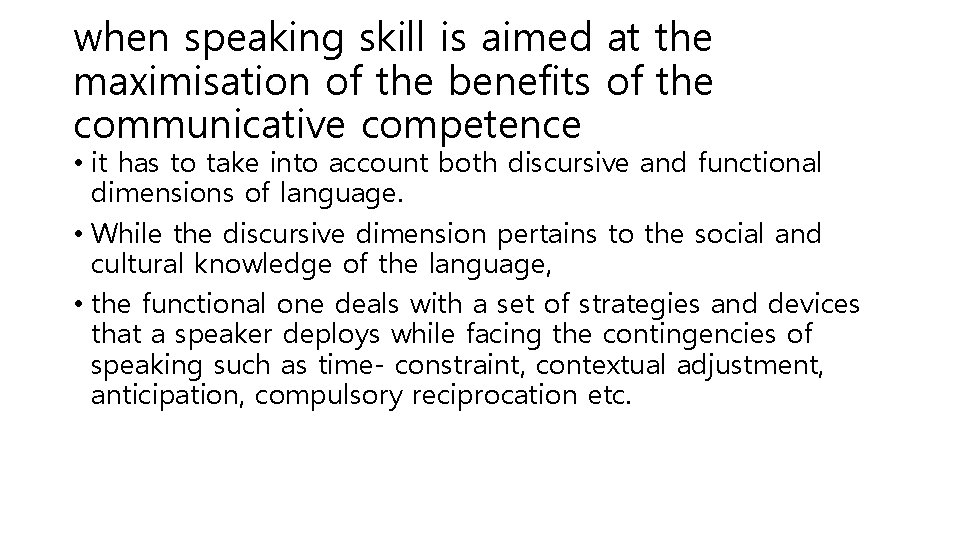 when speaking skill is aimed at the maximisation of the benefits of the communicative competence

• it has to take into account both discursive and functional dimensions of language.

• While the discursive dimension pertains to the social and cultural knowledge of the language,

• the functional one deals with a set of strategies and devices that a speaker deploys while facing the contingencies of speaking such as time- constraint, contextual adjustment, anticipation, compulsory reciprocation etc.